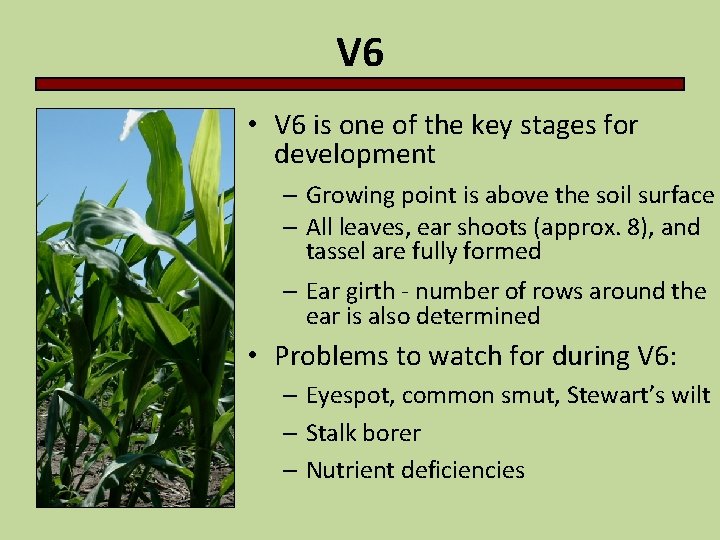 V6

• V6 is one of the key stages for development

– Growing point is above the soil surface

– All leaves, ear shoots (approx. 8), and tassel are fully formed

– Ear girth - number of rows around the ear is also determined

• Problems to watch for during V6:

– Eyespot, common smut, Stewart's wilt

– Stalk borer

– Nutrient deficiencies